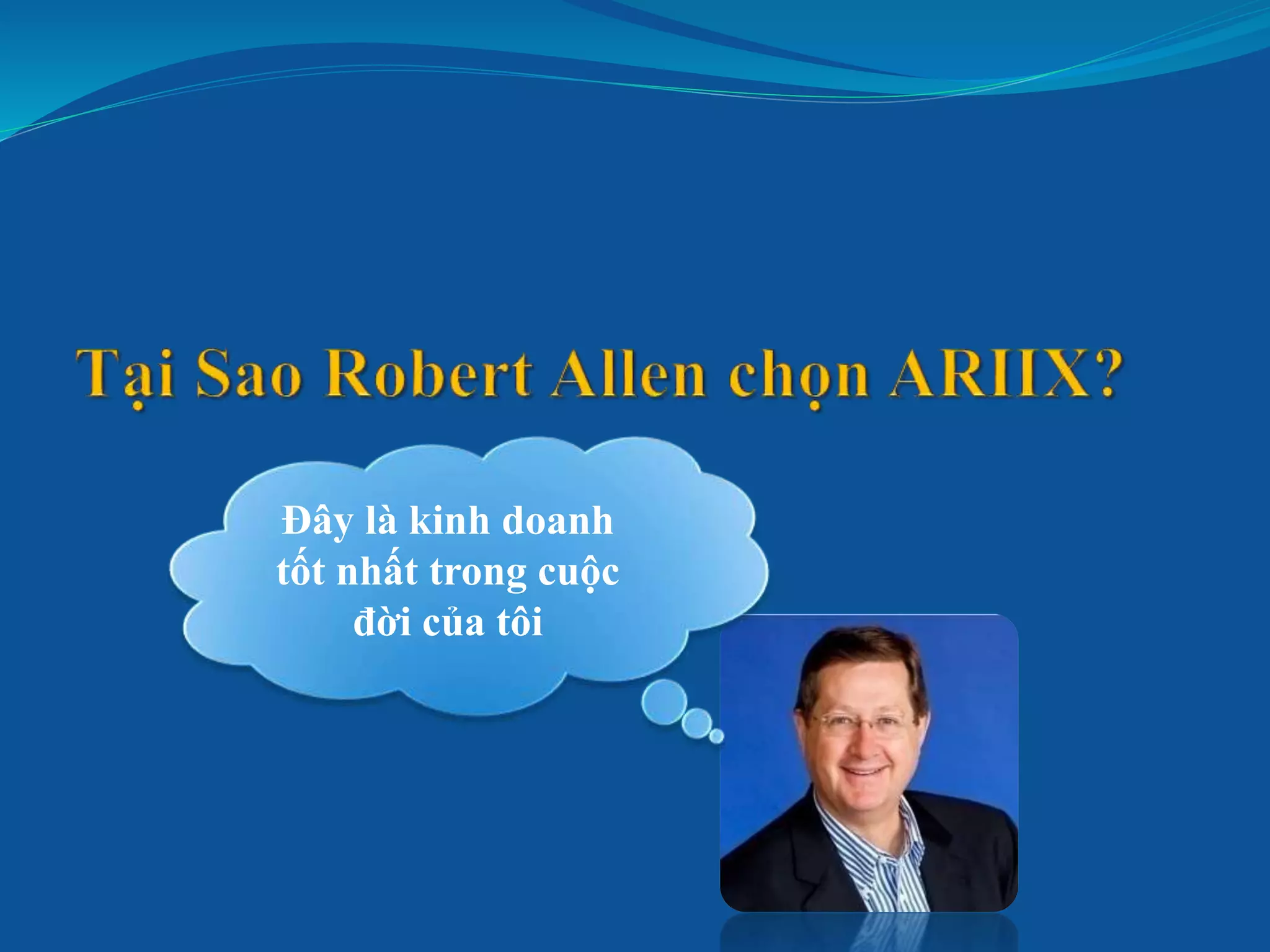 Tại Sao Robert Allen chọn ARIIX?

Đây là kinh doanh tốt nhất trong cuộc đời của tôi